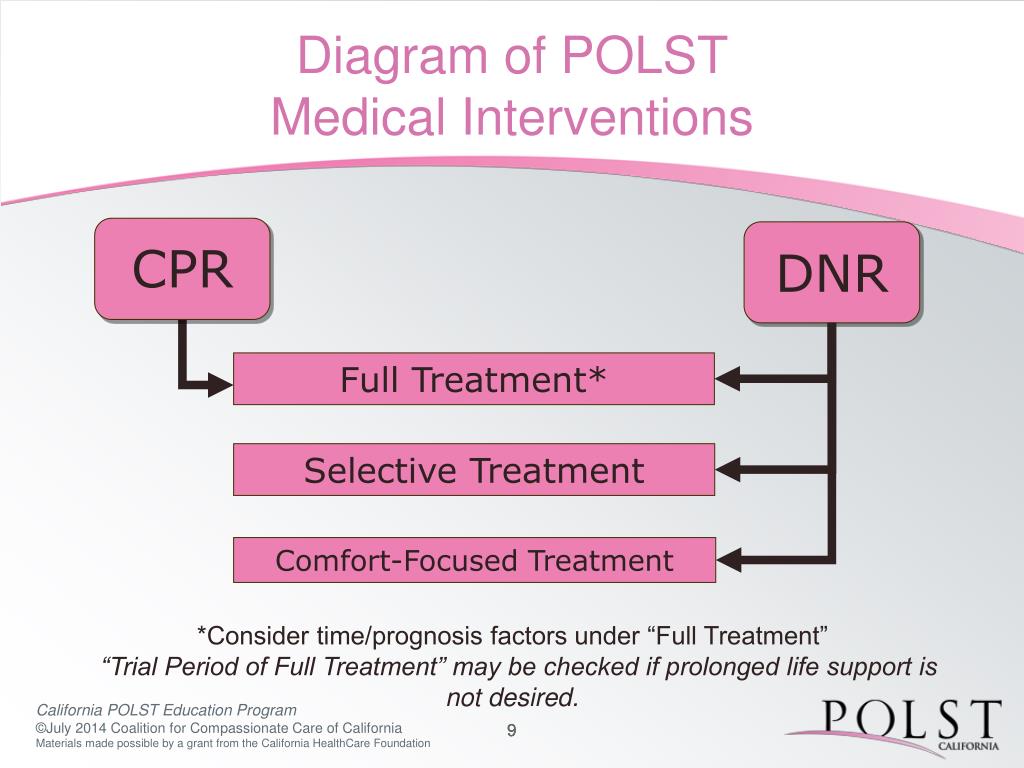 Diagram of POLST
Medical Interventions

CPR

DNR

Full Treatment*

Selective Treatment

Comfort-Focused Treatment

*Consider time/prognosis factors under “Full Treatment”
“Trial Period of Full Treatment” may be checked if prolonged life support is not desired.

California POLST Education Program
©July 2014 Coalition for Compassionate Care of California
Materials made possible by a grant from the California HealthCare Foundation

9

POLST
CALIFORNIA